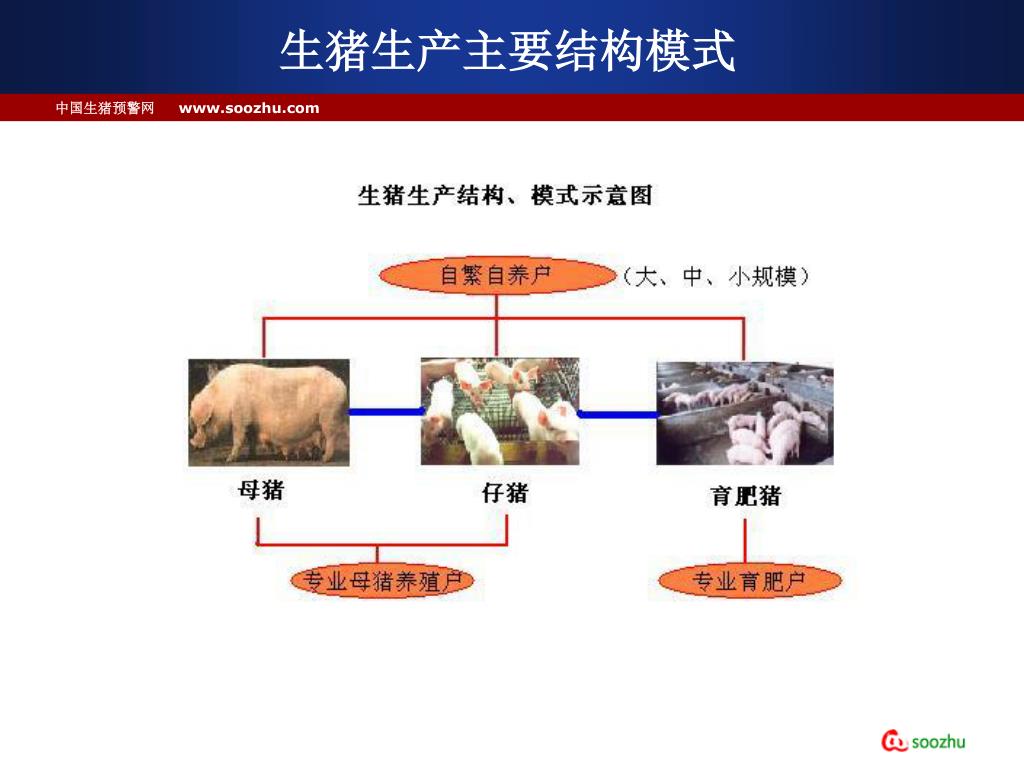 生猪生产主要结构模式

中国生猪预警网 www.soozhu.com

生猪生产结构、模式示意图

自繁自养户 （大、中、小规模）

母猪

仔猪

育肥猪

专业母猪养殖户

专业育肥户

soozhu